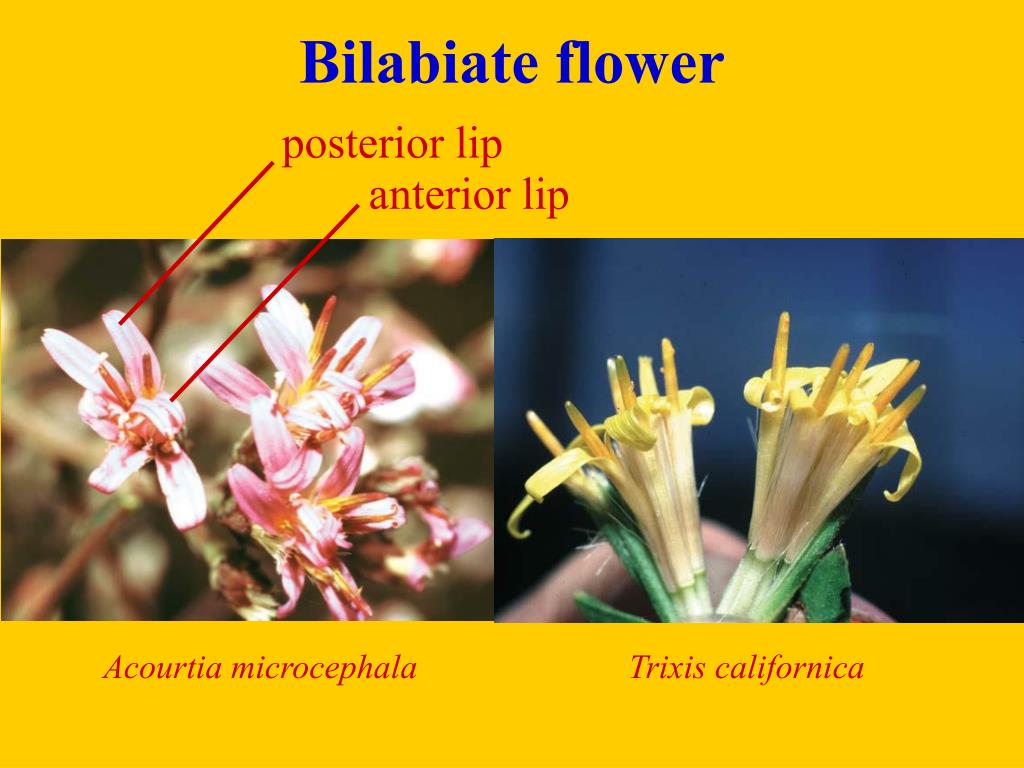 Bilabiate flower

posterior lip
anterior lip

Acourtia microcephala

Trixis californica